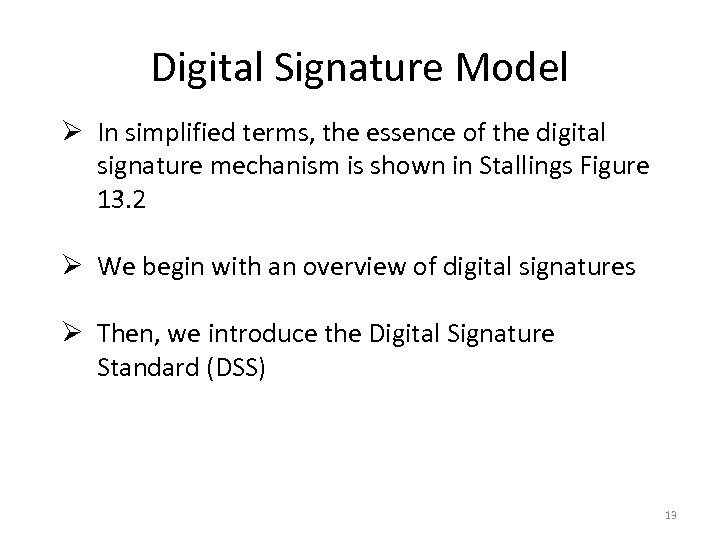 Digital Signature Model

➢ In simplified terms, the essence of the digital signature mechanism is shown in Stallings Figure 13.2

➢ We begin with an overview of digital signatures

➢ Then, we introduce the Digital Signature Standard (DSS)

13